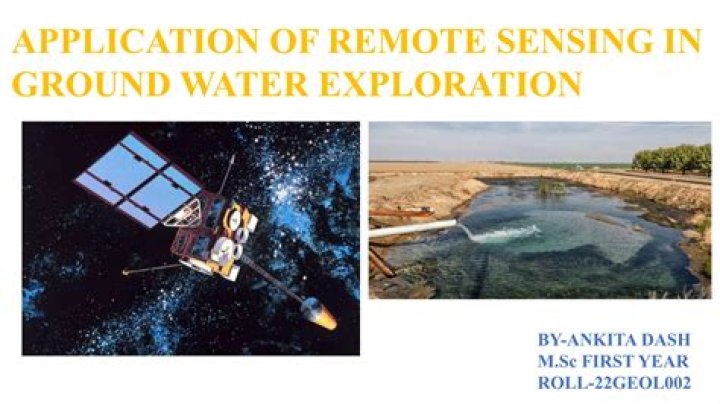 APPLICATION OF REMOTE SENSING IN GROUND WATER EXPLORATION

BY-ANKITA DASH
M.Sc FIRST YEAR
ROLL-22GEOL002